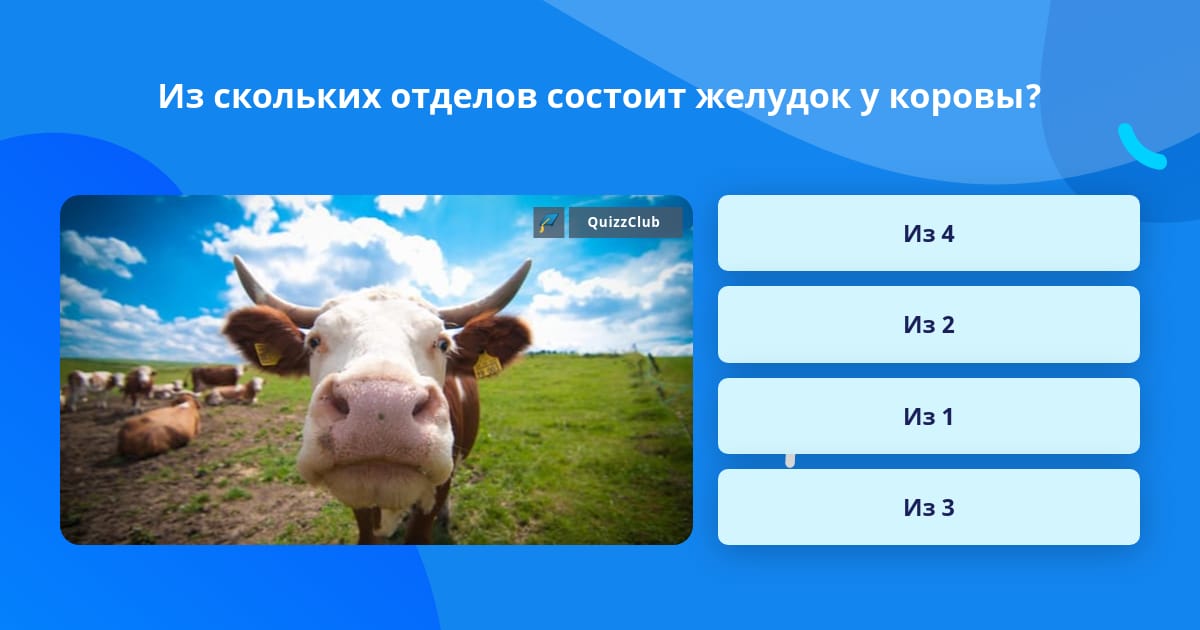 Из скольких отделов состоит желудок у коровы?

QuizzClub

Из 4

Из 2

Из 1

Из 3